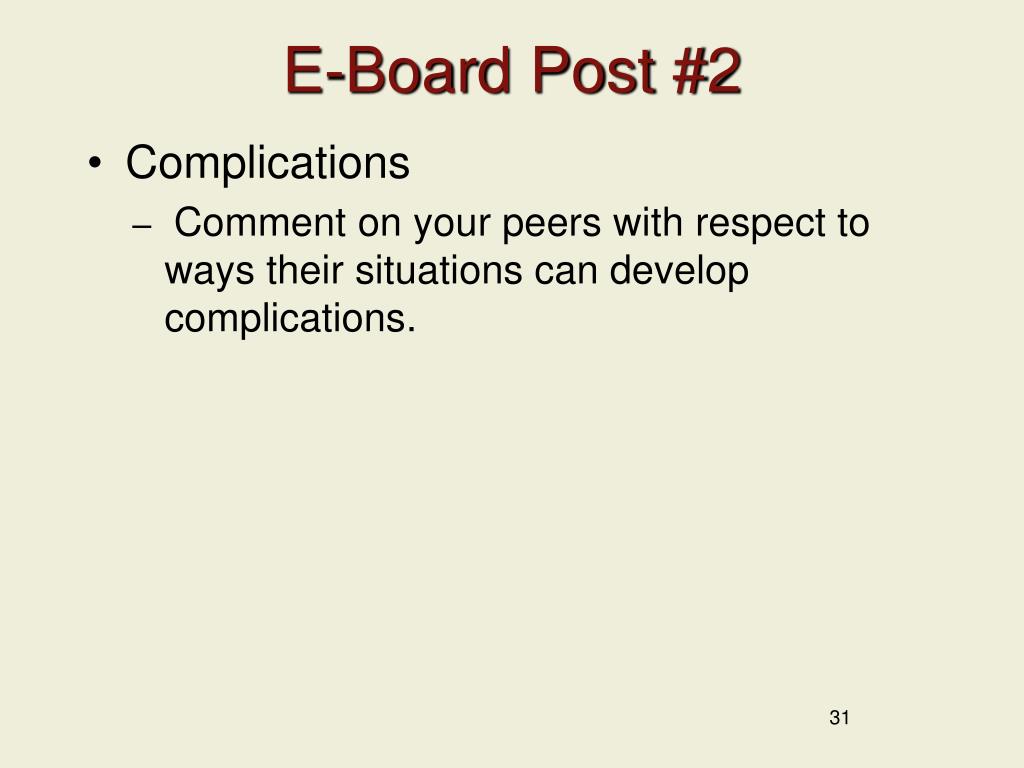 E-Board Post #2

• Complications

– Comment on your peers with respect to ways their situations can develop complications.

31